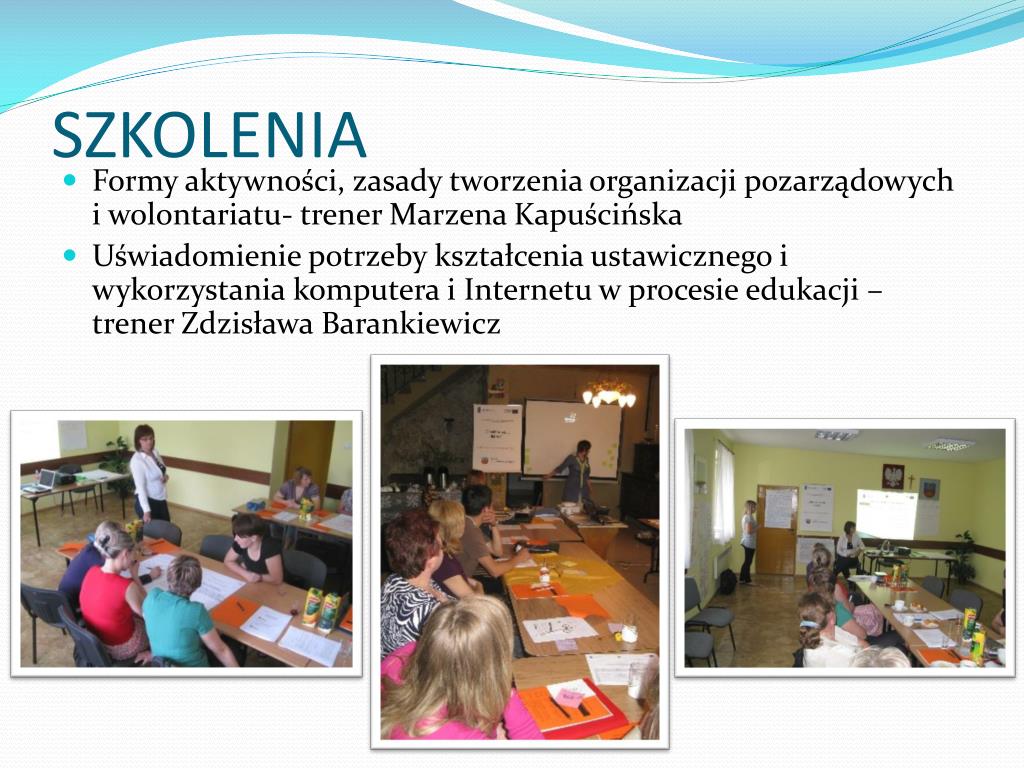 SZKOLENIA

Formy aktywności, zasady tworzenia organizacji pozarządowych i wolontariatu- trener Marzena Kapuścińska

Uświadomienie potrzeby kształcenia ustawicznego i wykorzystania komputera i Internetu w procesie edukacji – trener Zdzisława Barankiewicz